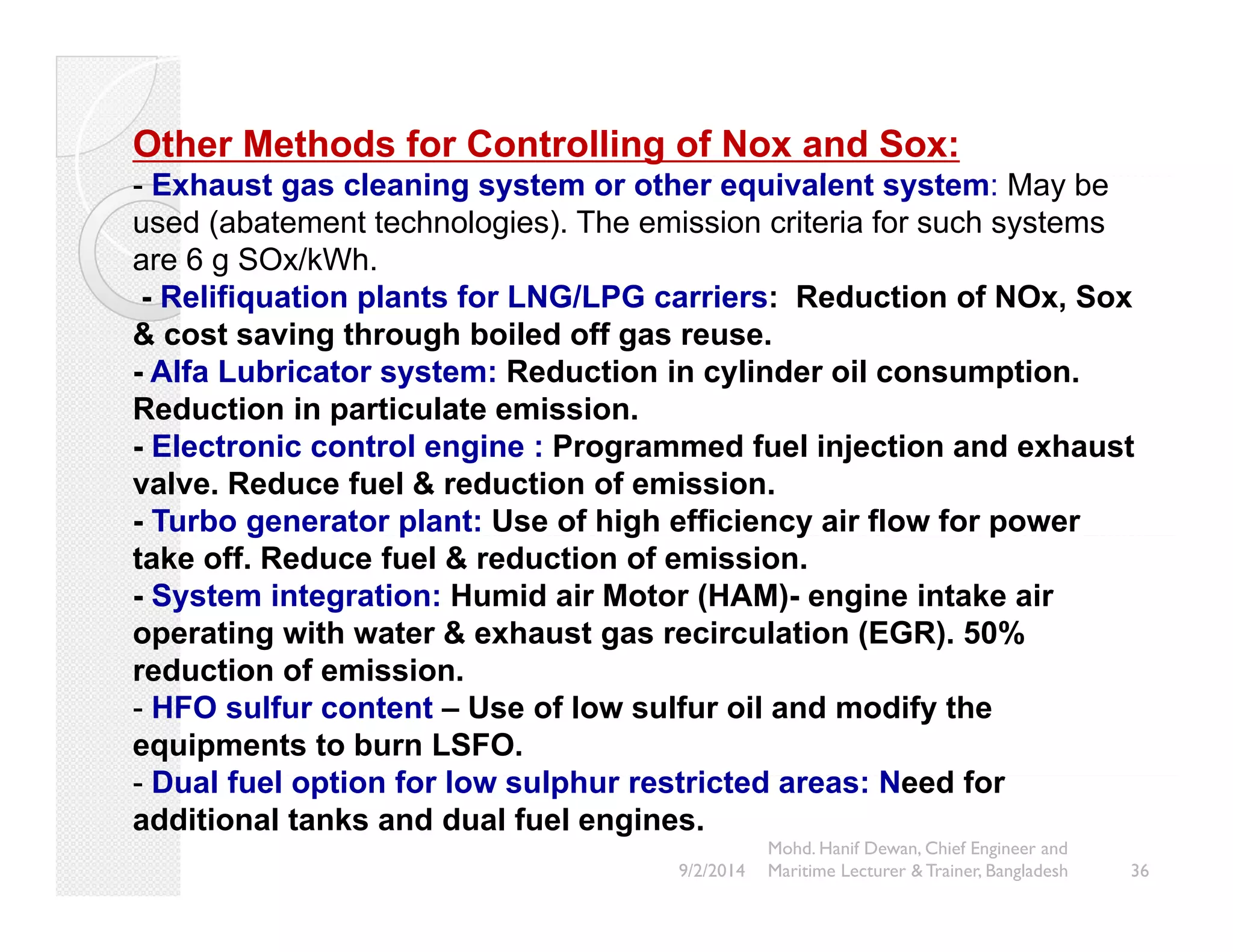 Other Methods for Controlling of Nox and Sox:

- Exhaust gas cleaning system or other equivalent system: May be used (abatement technologies). The emission criteria for such systems are 6 g SOx/kWh.

- Relifiquation plants for LNG/LPG carriers: Reduction of NOx, Sox & cost saving through boiled off gas reuse.

- Alfa Lubricator system: Reduction in cylinder oil consumption. Reduction in particulate emission.

- Electronic control engine : Programmed fuel injection and exhaust valve. Reduce fuel & reduction of emission.

- Turbo generator plant: Use of high efficiency air flow for power take off. Reduce fuel & reduction of emission.

- System integration: Humid air Motor (HAM)- engine intake air operating with water & exhaust gas recirculation (EGR). 50% reduction of emission.

- HFO sulfur content – Use of low sulfur oil and modify the equipments to burn LSFO.

- Dual fuel option for low sulphur restricted areas: Need for additional tanks and dual fuel engines.

9/2/2014 Mohd. Hanif Dewan, Chief Engineer and Maritime Lecturer & Trainer, Bangladesh 36